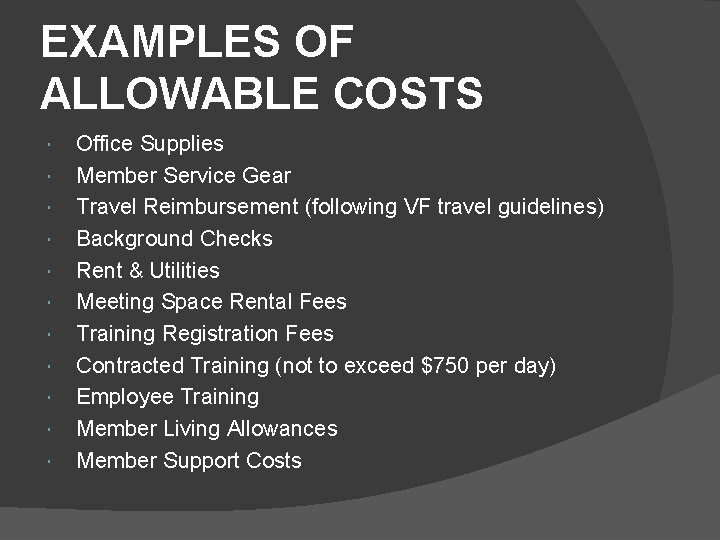 EXAMPLES OF ALLOWABLE COSTS

- Office Supplies
- Member Service Gear
- Travel Reimbursement (following VF travel guidelines)
- Background Checks
- Rent & Utilities
- Meeting Space Rental Fees
- Training Registration Fees
- Contracted Training (not to exceed \$750 per day)
- Employee Training
- Member Living Allowances
- Member Support Costs